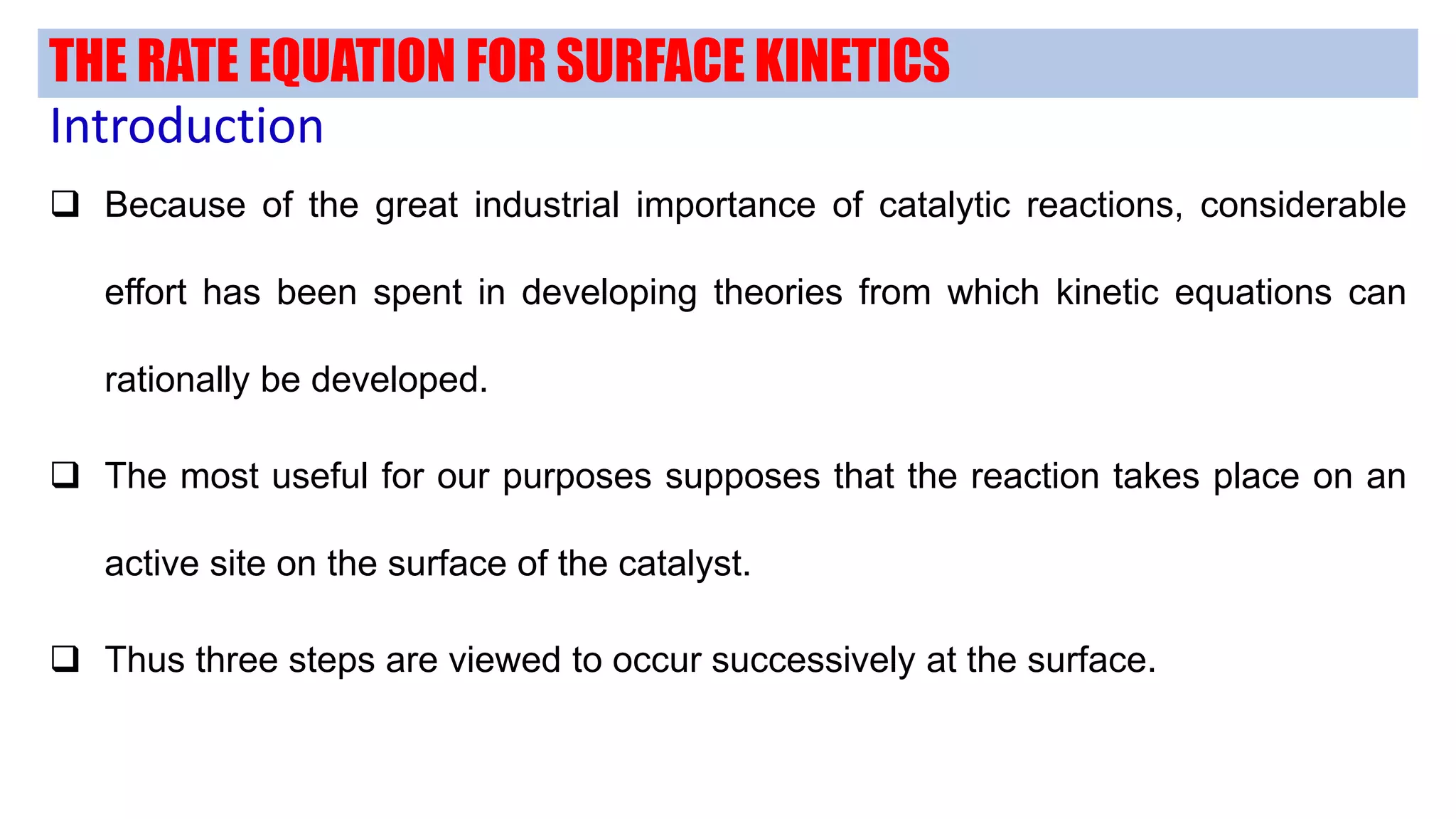 THE RATE EQUATION FOR SURFACE KINETICS

Introduction

❑ Because of the great industrial importance of catalytic reactions, considerable effort has been spent in developing theories from which kinetic equations can rationally be developed.

❑ The most useful for our purposes supposes that the reaction takes place on an active site on the surface of the catalyst.

❑ Thus three steps are viewed to occur successively at the surface.